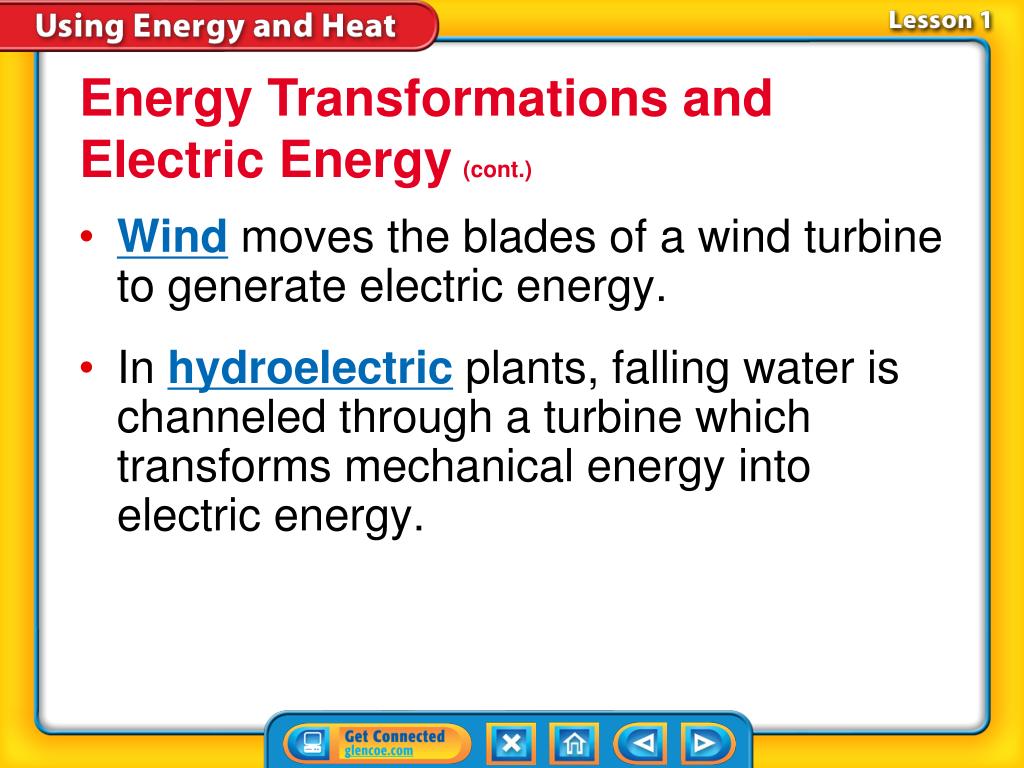 Using Energy and Heat

Lesson 1

Energy Transformations and Electric Energy (cont.)

• Wind moves the blades of a wind turbine to generate electric energy.

• In hydroelectric plants, falling water is channeled through a turbine which transforms mechanical energy into electric energy.

Get Connected
glencoe.com